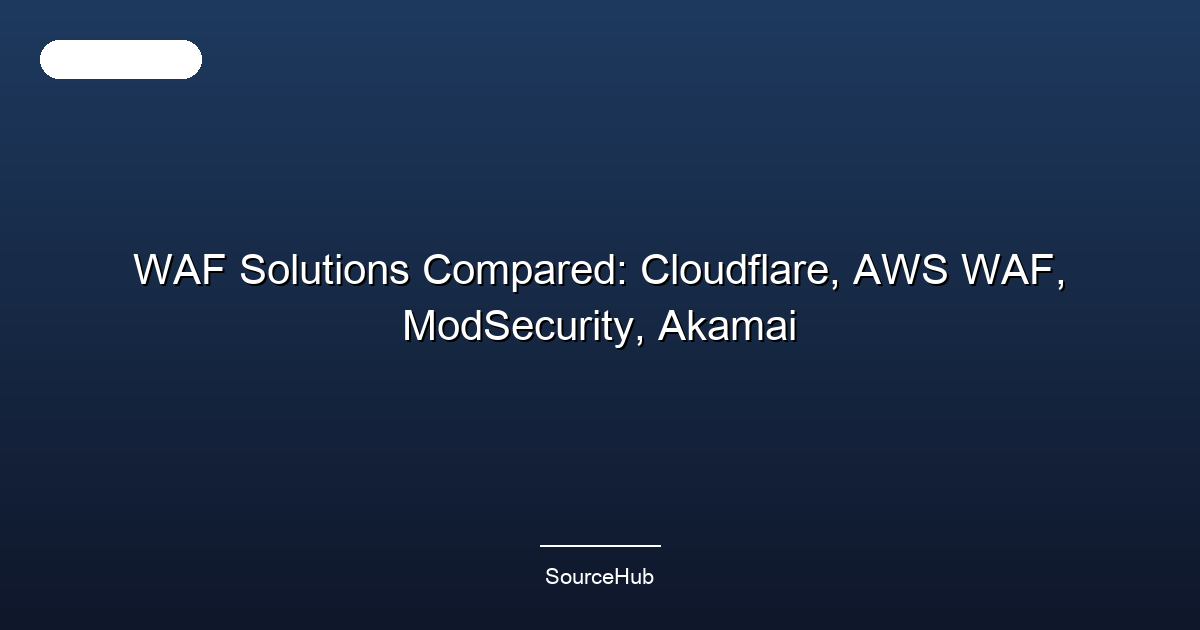 WAF Solutions Compared: Cloudflare, AWS WAF, ModSecurity, Akamai

SourceHub